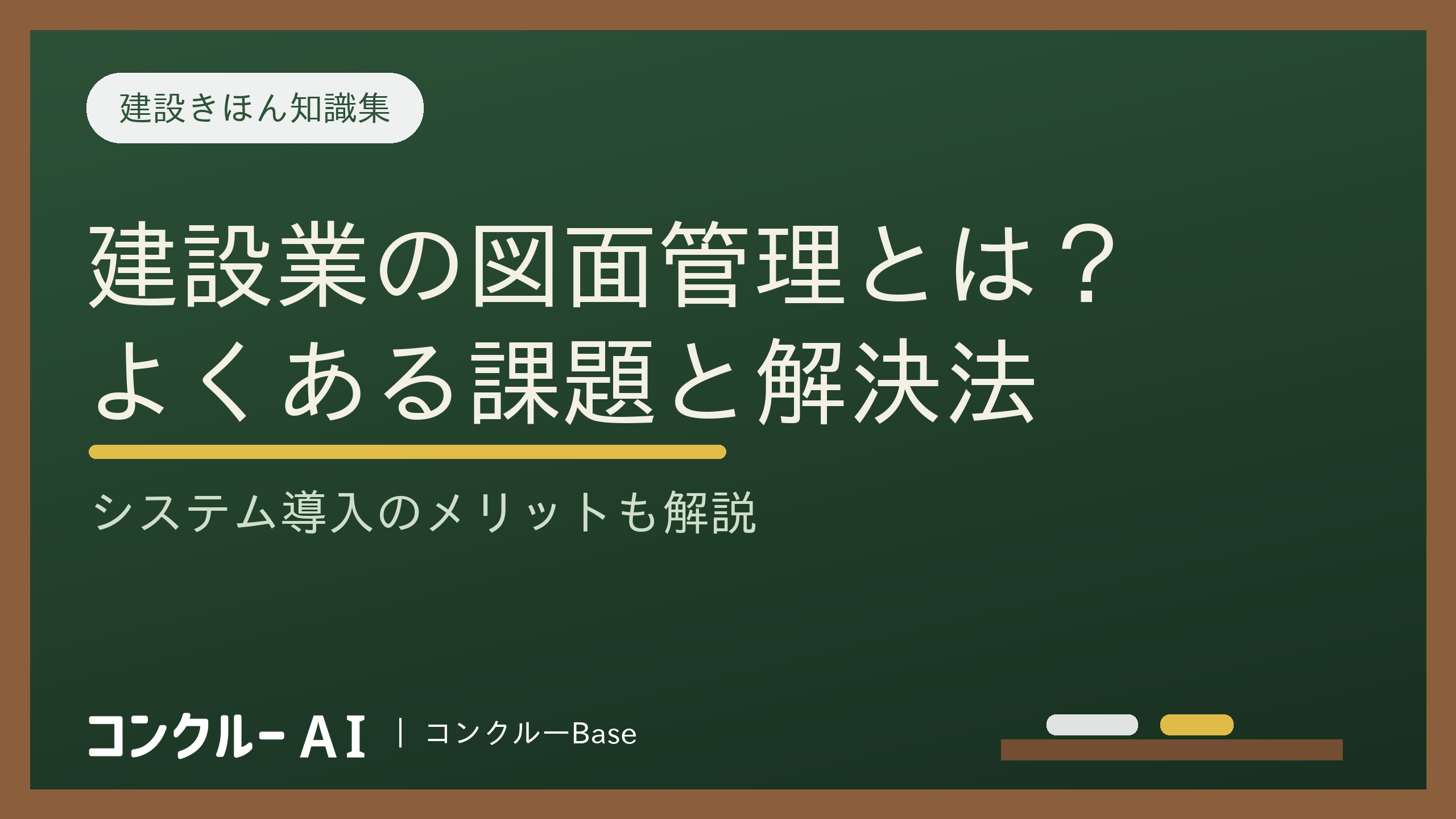 建設きほん知識集

建設業の図面管理とは？
よくある課題と解決法

システム導入のメリットも解説

コンクルー AI | コンクルーBase